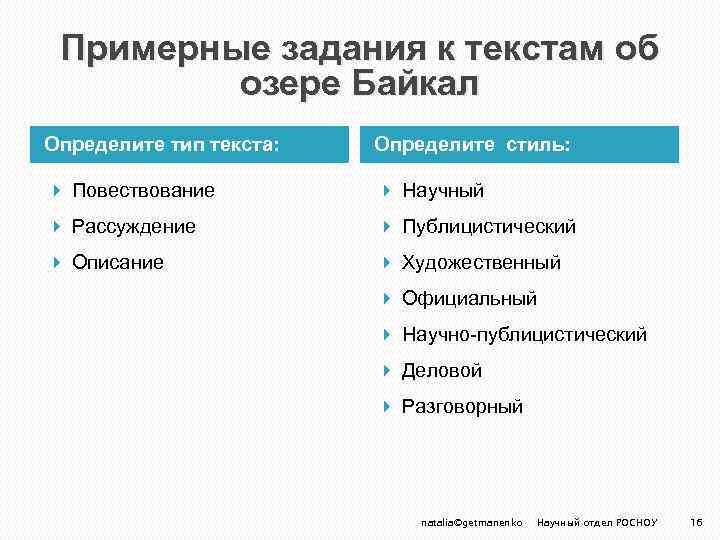 Примерные задания к текстам об озере Байкал

Определите тип текста:

Повествование

Рассуждение

Описание

Определите стиль:

Научный

Публицистический

Художественный

Официальный

Научно-публицистический

Деловой

Разговорный

natalia©getmanenko Научный отдел РОСНОУ 16